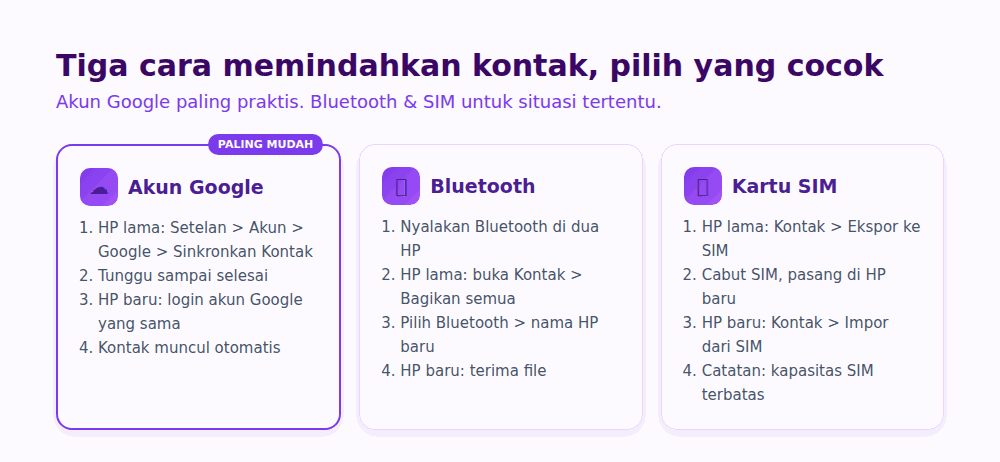 Tiga cara memindahkan kontak, pilih yang cocok

Akun Google paling praktis. Bluetooth & SIM untuk situasi tertentu.

PALING MUDAH

Akun Google

1. HP lama: Setelan > Akun > Google > Sinkronkan Kontak
2. Tunggu sampai selesai
3. HP baru: login akun Google yang sama
4. Kontak muncul otomatis

Bluetooth

1. Nyalakan Bluetooth di dua HP
2. HP lama: buka Kontak > Bagikan semua
3. Pilih Bluetooth > nama HP baru
4. HP baru: terima file

Kartu SIM

1. HP lama: Kontak > Ekspor ke SIM
2. Cabut SIM, pasang di HP baru
3. HP baru: Kontak > Impor dari SIM
4. Catatan: kapasitas SIM terbatas